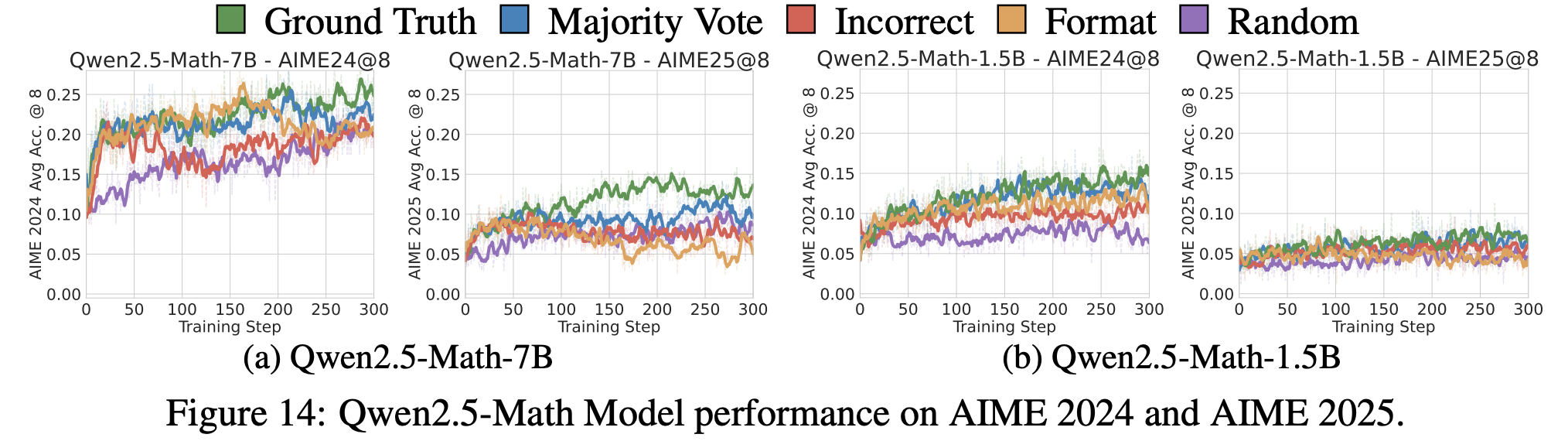 Ground Truth Majority Vote Incorrect Format Random

Qwen2.5-Math-7B - AIME24@8

AIME 2024 Avg Acc. @ 8

0.25
0.20
0.15
0.10
0.05
0.00

0 50 100 150 200 250 300
Training Step

Qwen2.5-Math-7B - AIME25@8

AIME 2025 Avg Acc. @ 8

0.25
0.20
0.15
0.10
0.05
0.00

0 50 100 150 200 250 300
Training Step

(a) Qwen2.5-Math-7B

Qwen2.5-Math-1.5B - AIME24@8

AIME 2024 Avg Acc. @ 8

0.25
0.20
0.15
0.10
0.05
0.00

0 50 100 150 200 250 300
Training Step

Qwen2.5-Math-1.5B - AIME25@8

AIME 2025 Avg Acc. @ 8

0.25
0.20
0.15
0.10
0.05
0.00

0 50 100 150 200 250 300
Training Step

(b) Qwen2.5-Math-1.5B

Figure 14: Qwen2.5-Math Model performance on AIME 2024 and AIME 2025.